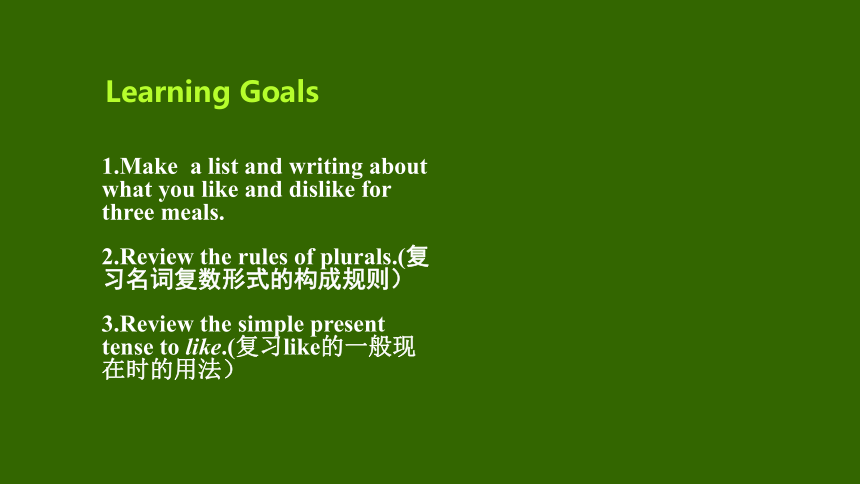 Learning Goals

1.Make a list and writing about what you like and dislike for three meals.

2.Review the rules of plurals.(复习名词复数形式的构成规则)

3.Review the simple present tense to like.(复习like的一般现在时的用法)